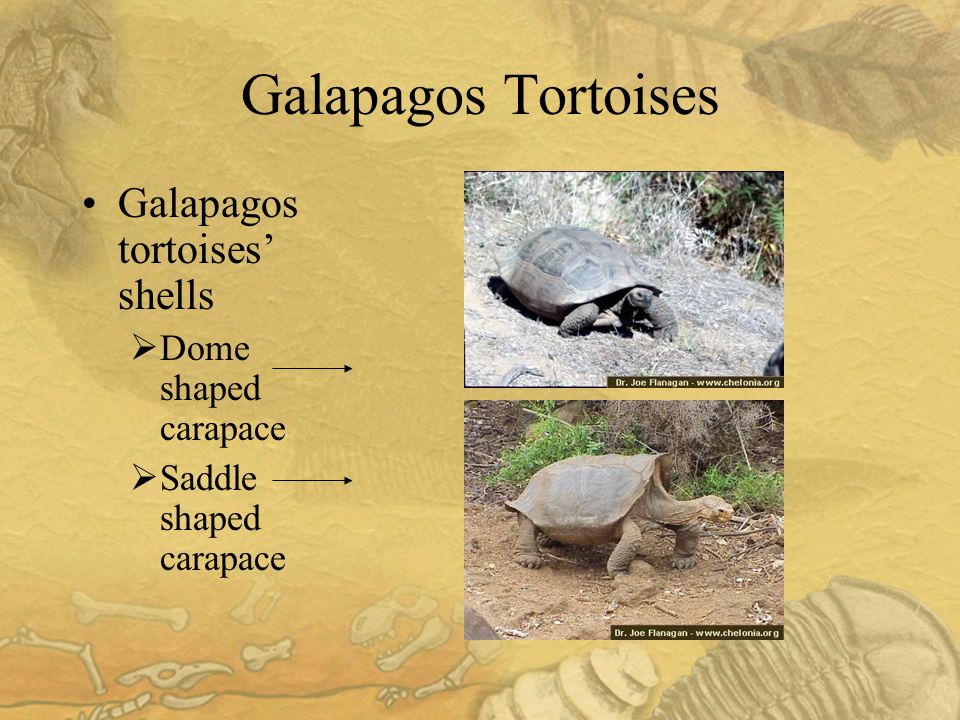 Galapagos Tortoises

• Galapagos tortoises' shells
  ➢ Dome shaped carapace
  ➢ Saddle shaped carapace

Dr. Joe Flanagan - www.chelonia.org

Dr. Joe Flanagan - www.chelonia.org